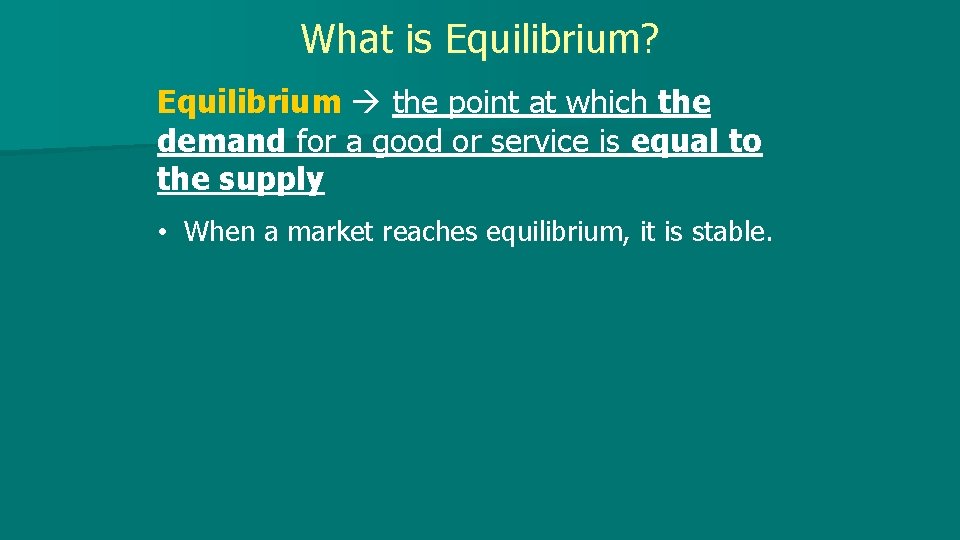 What is Equilibrium?

Equilibrium → the point at which the demand for a good or service is equal to the supply

• When a market reaches equilibrium, it is stable.